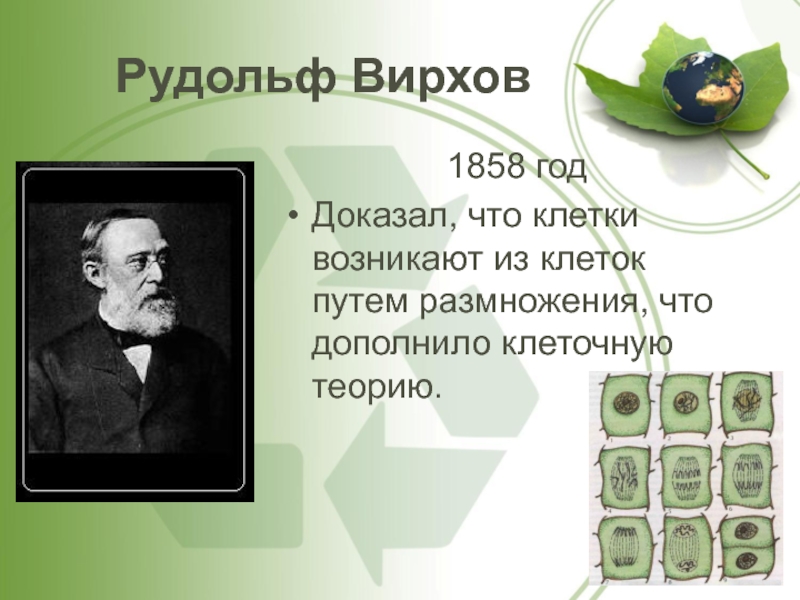 Рудольф Вирхов

1858 год

• Доказал, что клетки возникают из клеток путем размножения, что дополнило клеточную теорию.